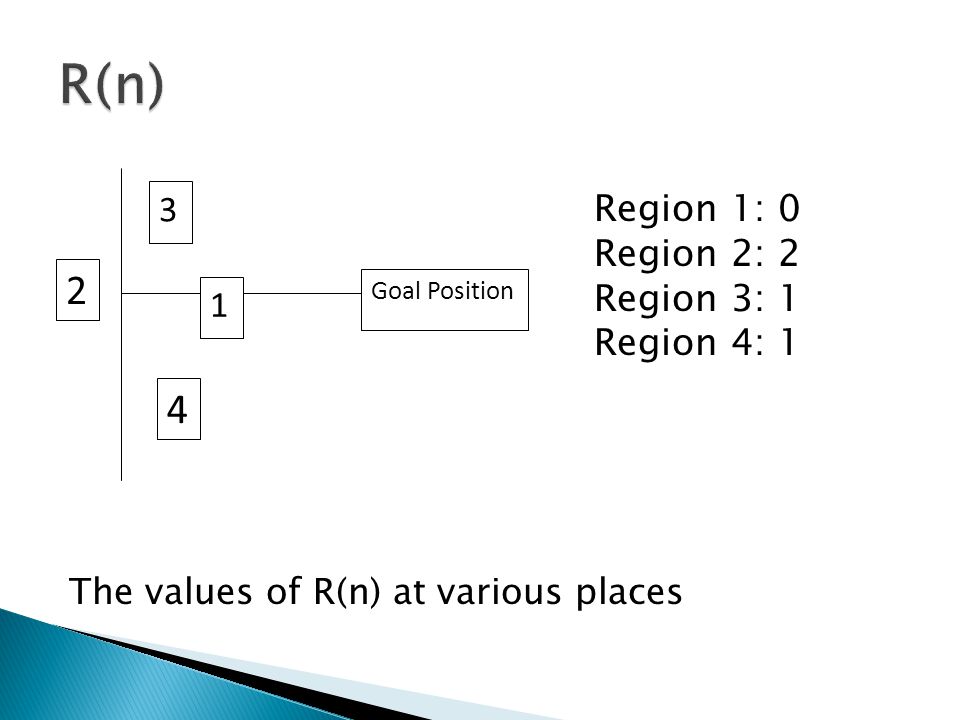 R(n)

3

2

1

Goal Position

4

Region 1: 0
Region 2: 2
Region 3: 1
Region 4: 1

The values of R(n) at various places